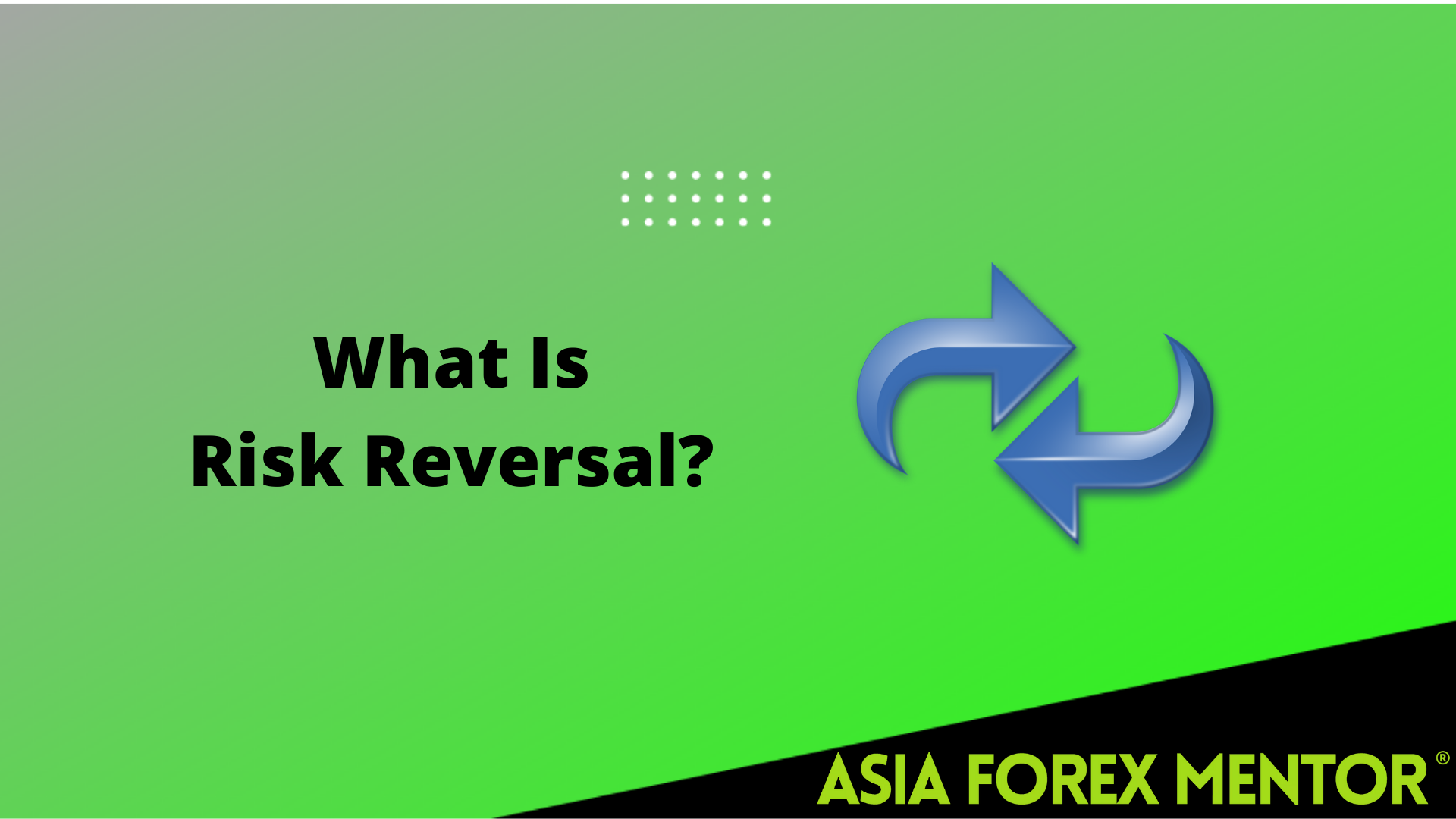 What Is
Risk Reversal?

ASIA FOREX MENTOR®